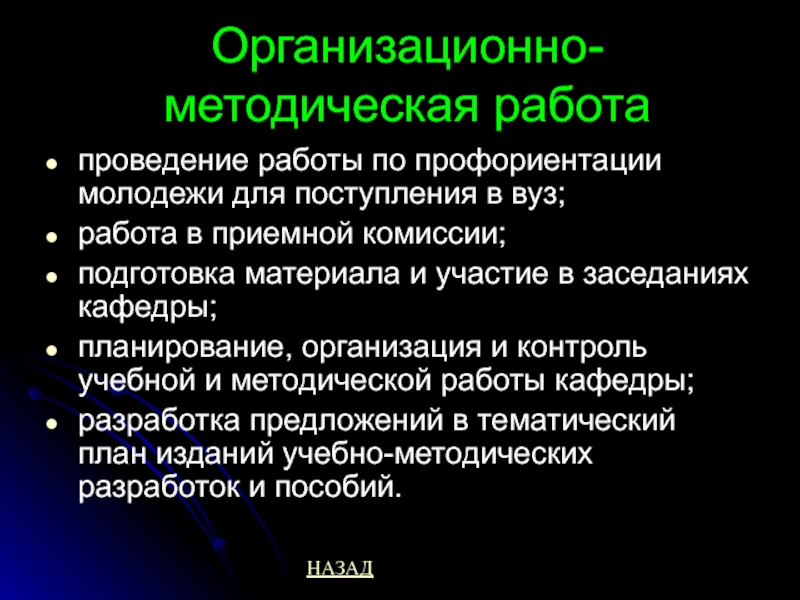 Организационно-методическая работа

- проведение работы по профориентации молодежи для поступления в вуз;
- работа в приемной комиссии;
- подготовка материала и участие в заседаниях кафедры;
- планирование, организация и контроль учебной и методической работы кафедры;
- разработка предложений в тематический план изданий учебно-методических разработок и пособий.

НАЗАД